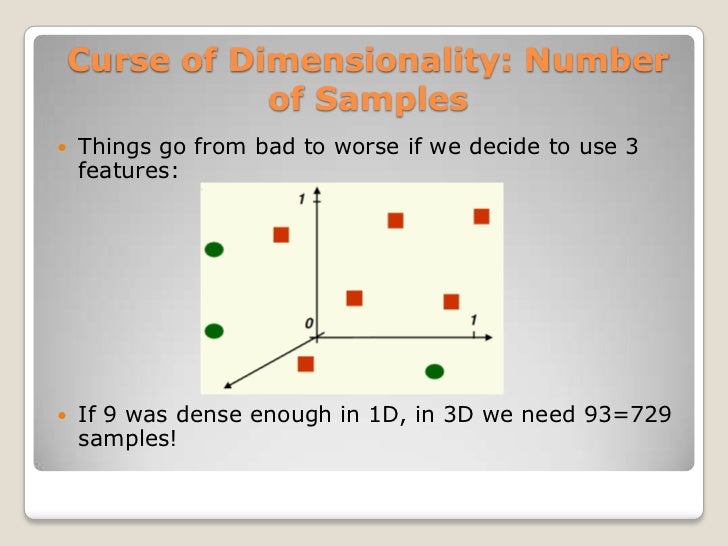 Curse of Dimensionality: Number of Samples

Things go from bad to worse if we decide to use 3 features:

1

0

1

If 9 was dense enough in 1D, in 3D we need 93=729 samples!